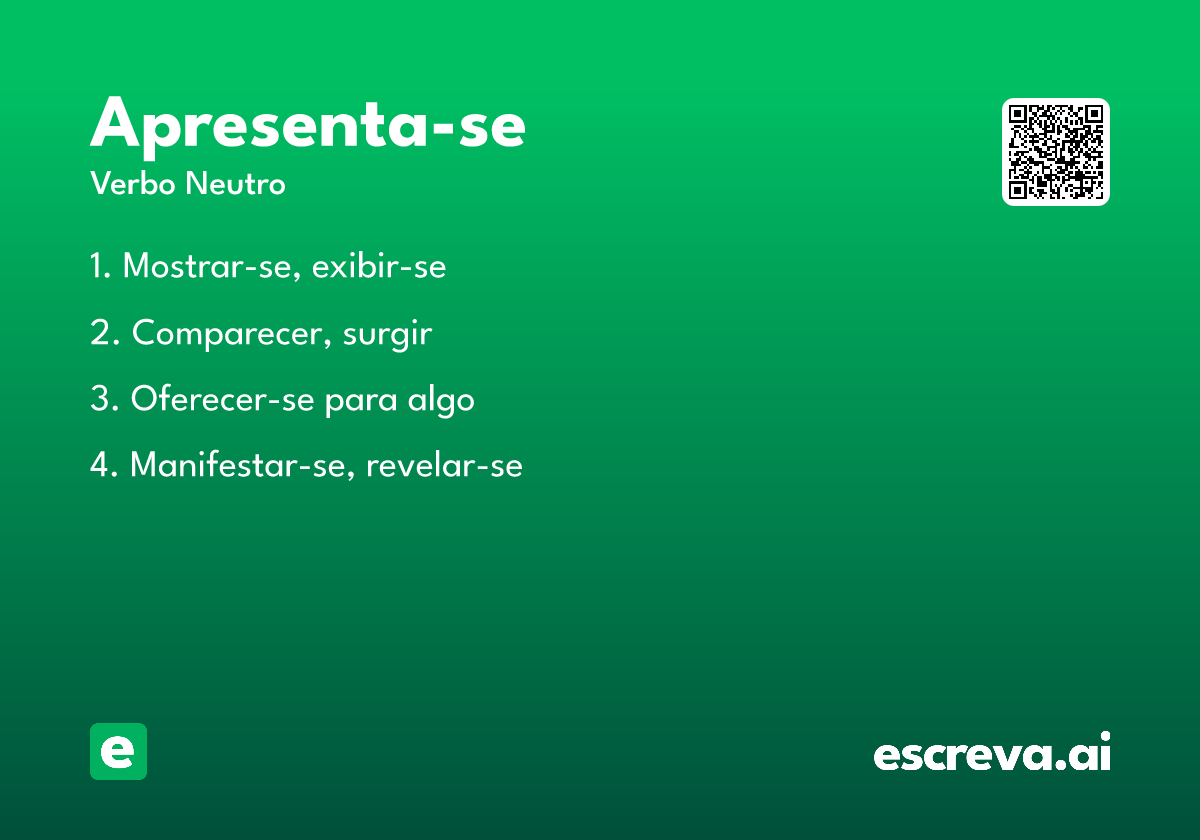 Apresenta-se
Verbo Neutro

1. Mostrar-se, exibir-se

2. Comparecer, surgir

3. Oferecer-se para algo

4. Manifestar-se, revelar-se

e

escreva.ai